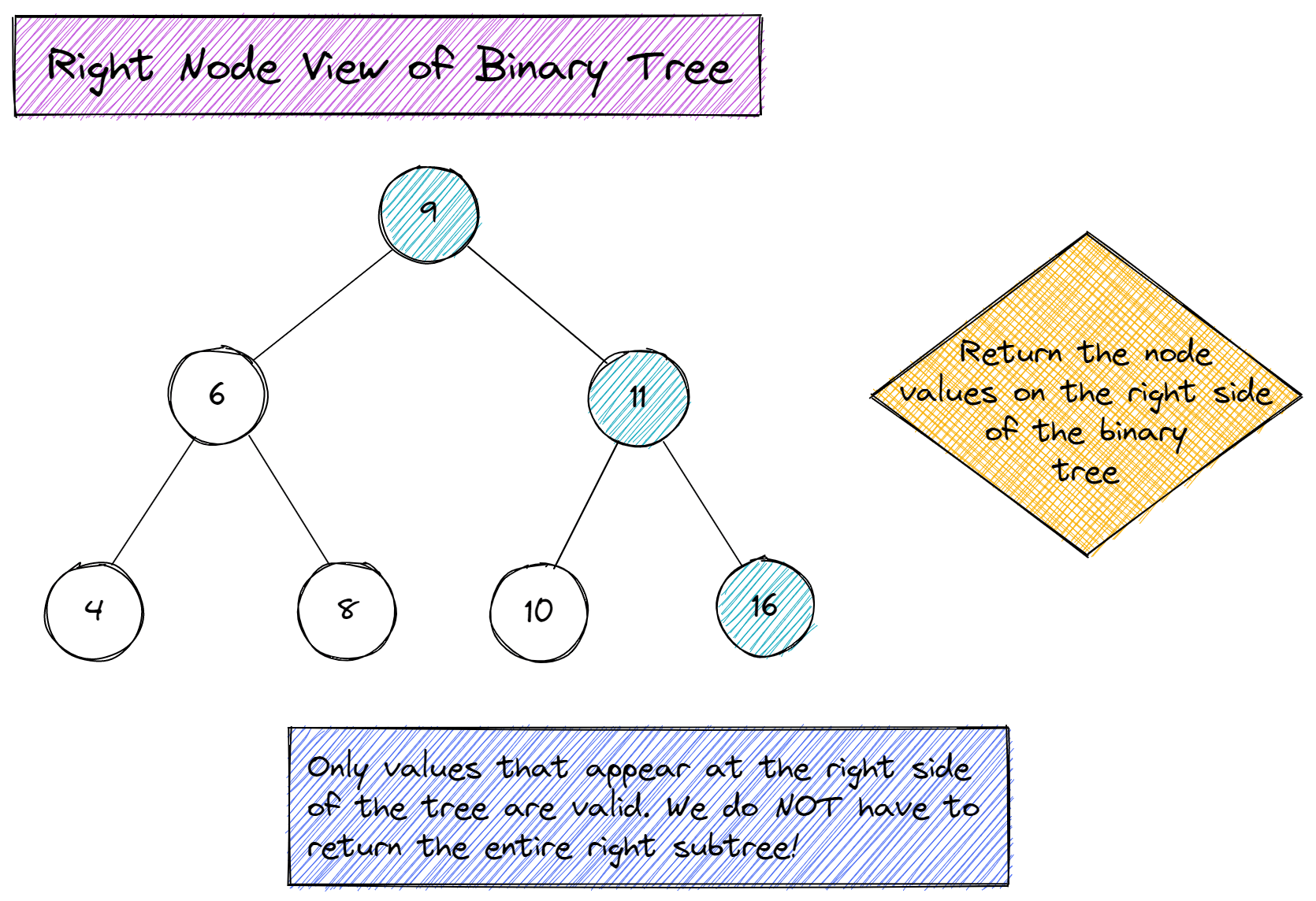 Right Node View of Binary Tree

9

6

11

4

8

10

16

Return the node values on the right side of the binary tree

Only values that appear at the right side of the tree are valid. We do NOT have to return the entire right subtree!